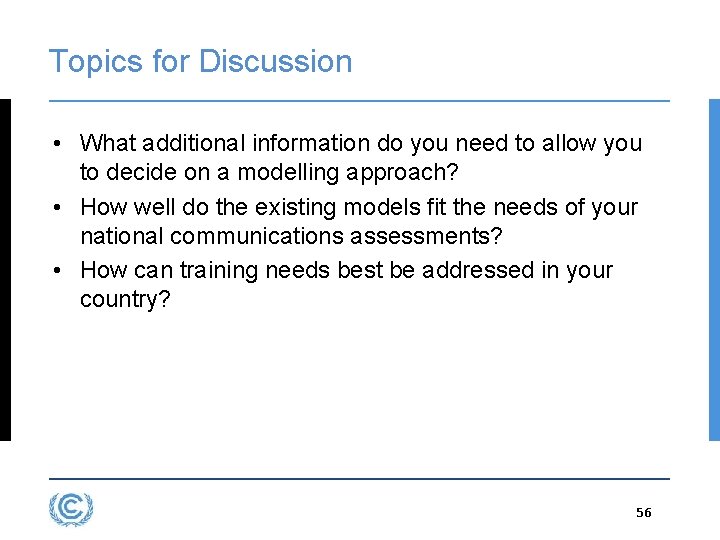 Topics for Discussion

• What additional information do you need to allow you to decide on a modelling approach?
• How well do the existing models fit the needs of your national communications assessments?
• How can training needs best be addressed in your country?

56